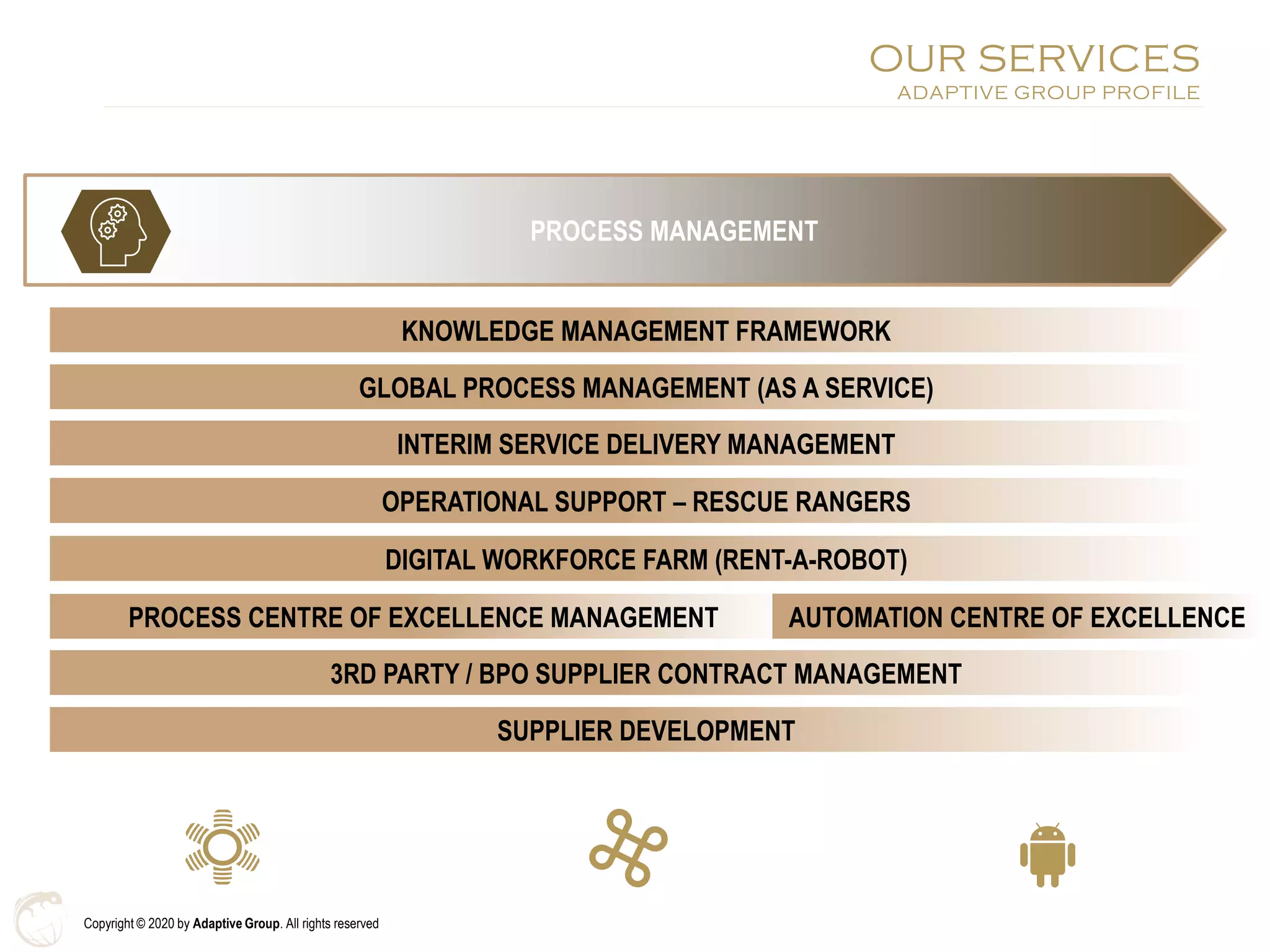 OUR SERVICES
ADAPTIVE GROUP PROFILE

PROCESS MANAGEMENT

KNOWLEDGE MANAGEMENT FRAMEWORK

GLOBAL PROCESS MANAGEMENT (AS A SERVICE)

INTERIM SERVICE DELIVERY MANAGEMENT

OPERATIONAL SUPPORT – RESCUE RANGERS

DIGITAL WORKFORCE FARM (RENT-A-ROBOT)

PROCESS CENTRE OF EXCELLENCE MANAGEMENT

AUTOMATION CENTRE OF EXCELLENCE

3RD PARTY / BPO SUPPLIER CONTRACT MANAGEMENT

SUPPLIER DEVELOPMENT

Copyright © 2020 by Adaptive Group. All rights reserved